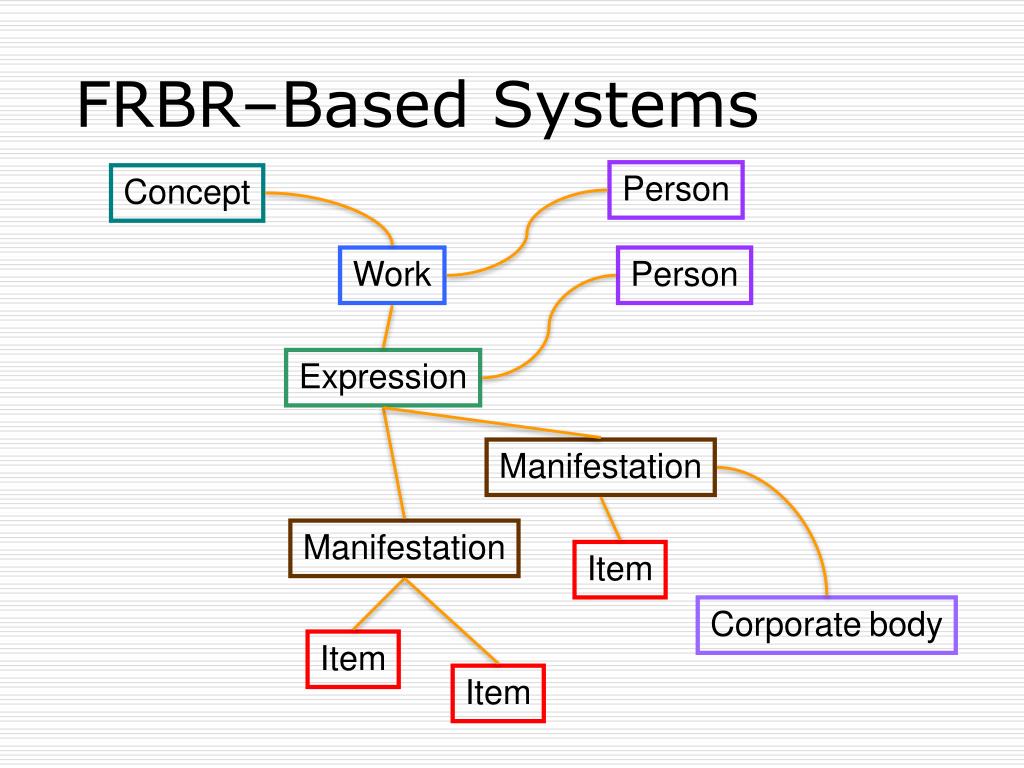 FRBR–Based Systems

Concept

Person

Work

Person

Expression

Manifestation

Manifestation

Item

Corporate body

Item

Item